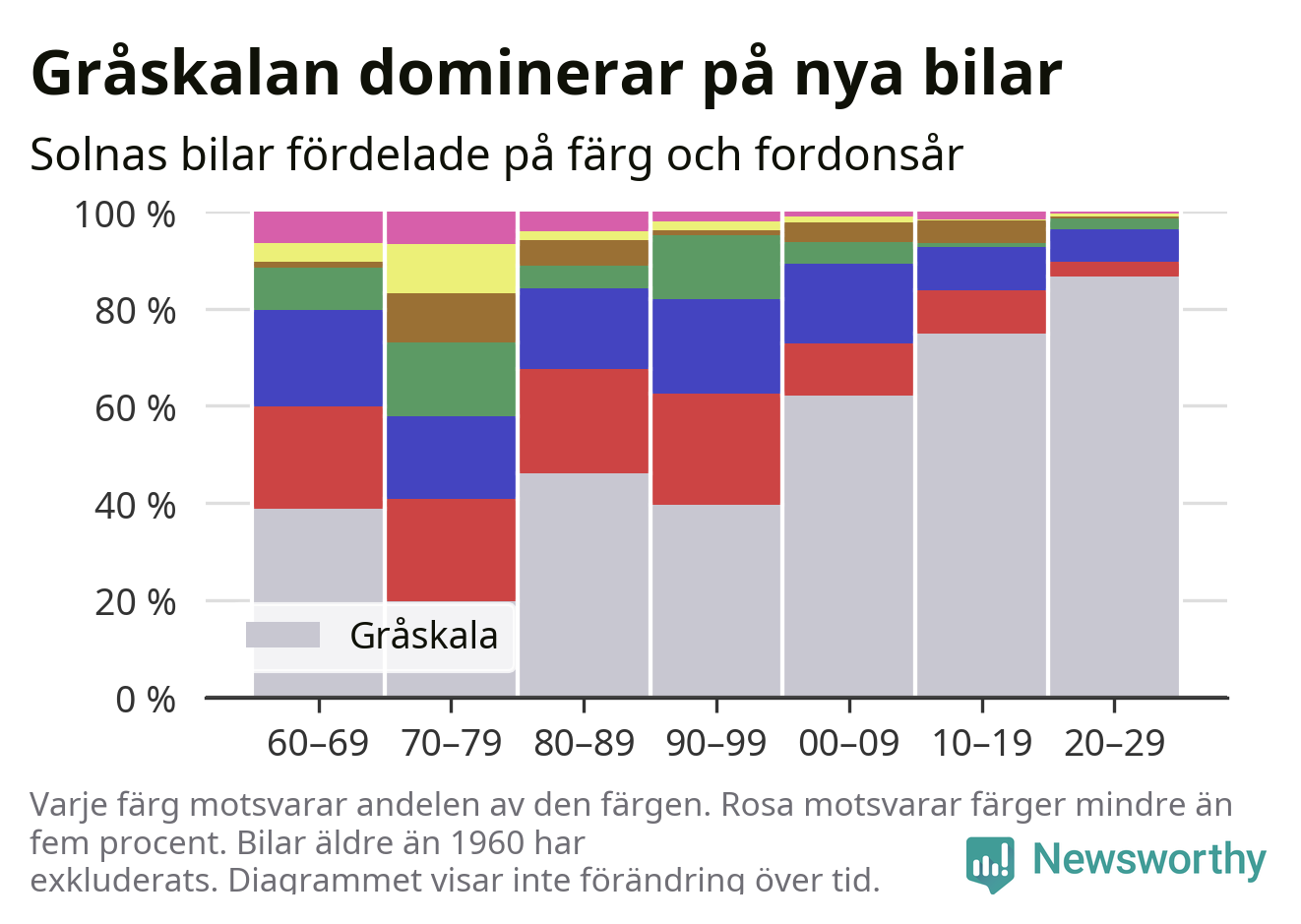 Gråskalan dominerar på nya bilar

Solnas bilar fördelade på färg och fordonsår

100 %
80 %
60 %
40 %
20 %
0 %

Gråskala

60–69
70–79
80–89
90–99
00–09
10–19
20–29

Varje färg motsvarar andelen av den färgen. Rosa motsvarar färger mindre än fem procent. Bilar äldre än 1960 har exkluderats. Diagrammet visar inte förändring över tid.

Newsworthy